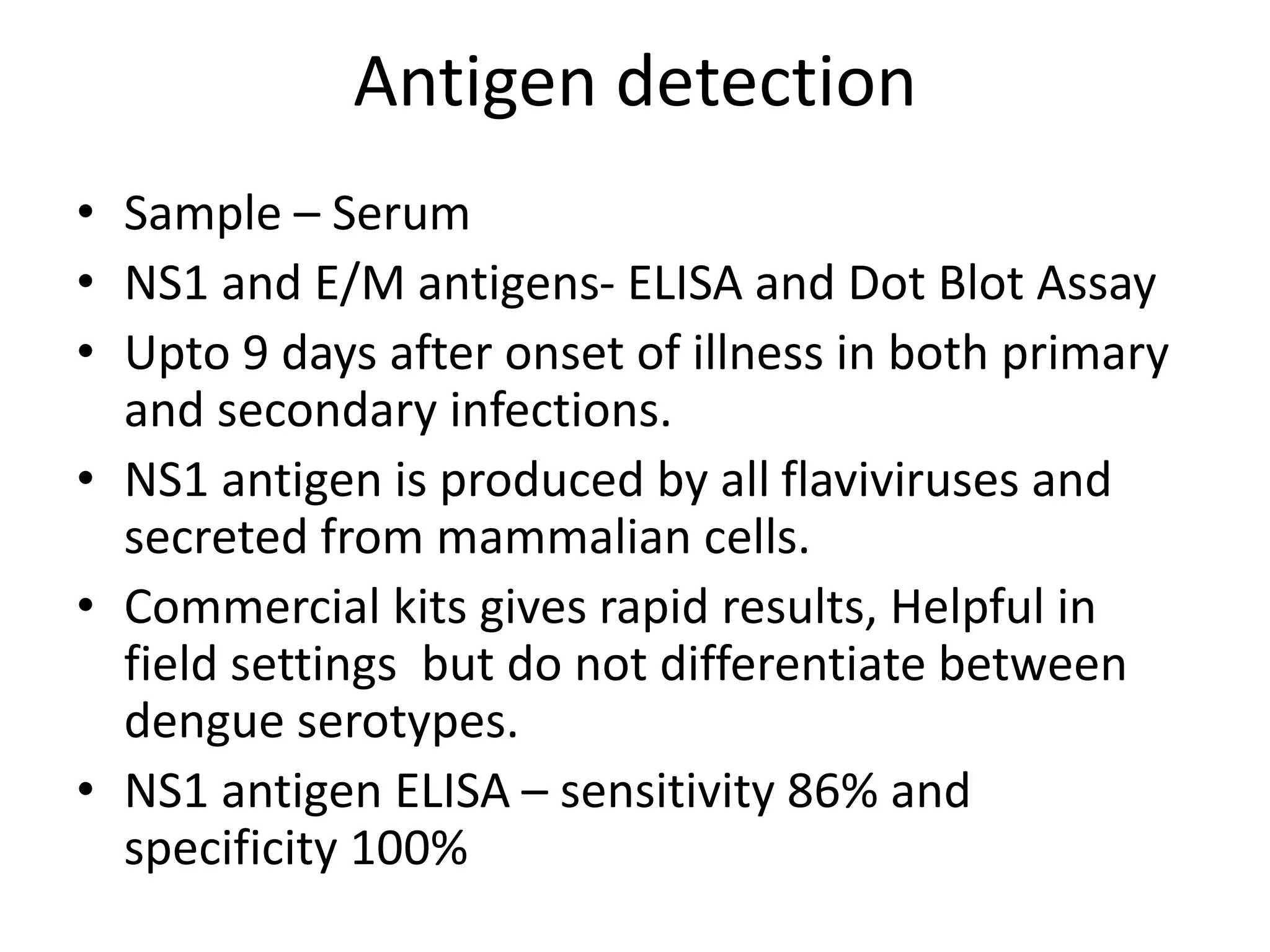 Antigen detection

• Sample – Serum
• NS1 and E/M antigens- ELISA and Dot Blot Assay
• Upto 9 days after onset of illness in both primary and secondary infections.
• NS1 antigen is produced by all flaviviruses and secreted from mammalian cells.
• Commercial kits gives rapid results, Helpful in field settings but do not differentiate between dengue serotypes.
• NS1 antigen ELISA – sensitivity 86% and specificity 100%